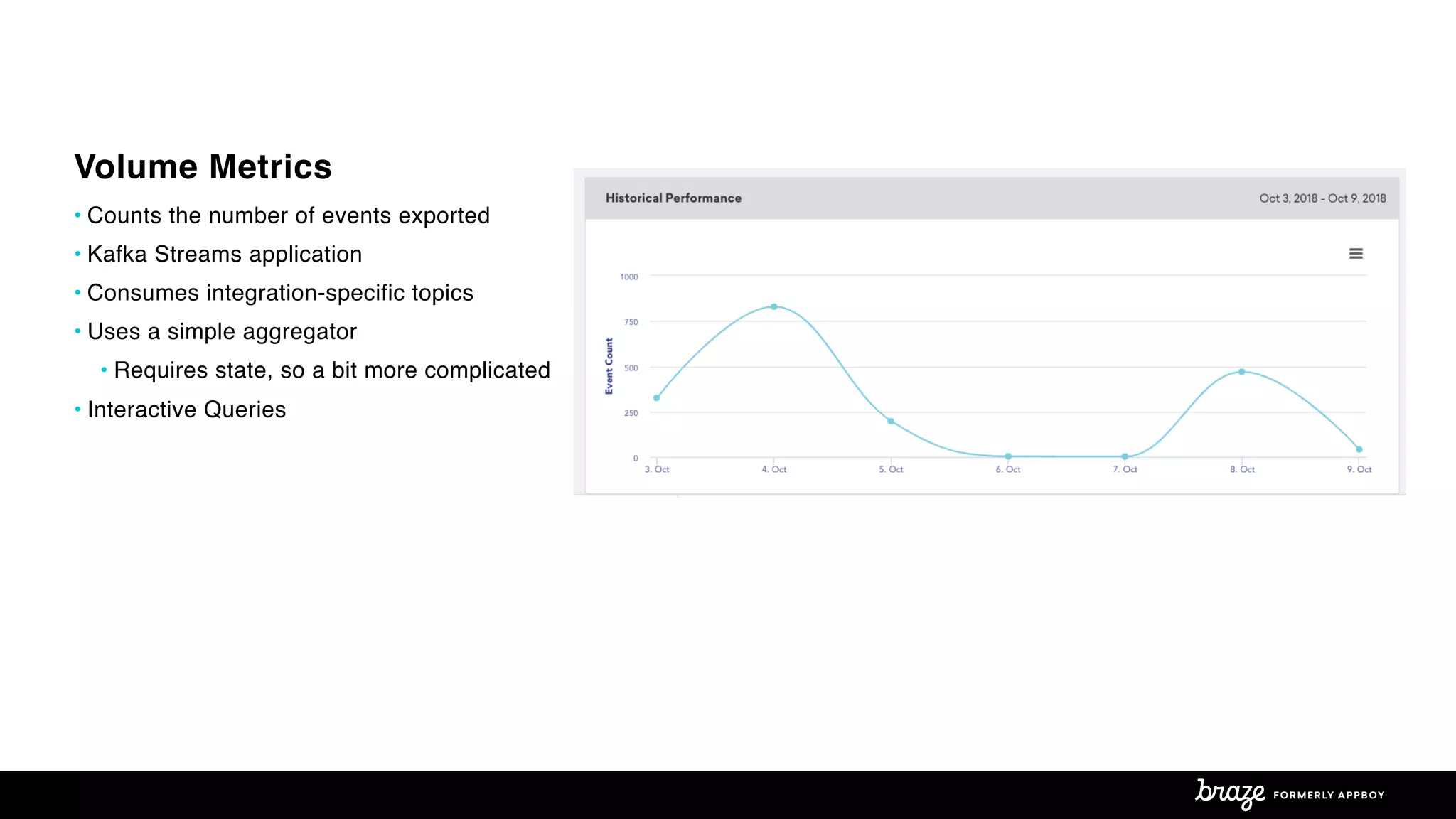 Volume Metrics

• Counts the number of events exported
• Kafka Streams application
• Consumes integration-specific topics
• Uses a simple aggregator
  • Requires state, so a bit more complicated
• Interactive Queries

Historical Performance

Oct 3, 2018 - Oct 9, 2018

Event Count

1000
750
500
250
0

3. Oct
4. Oct
5. Oct
6. Oct
7. Oct
8. Oct
9. Oct

braze FORMERLY APPBOY